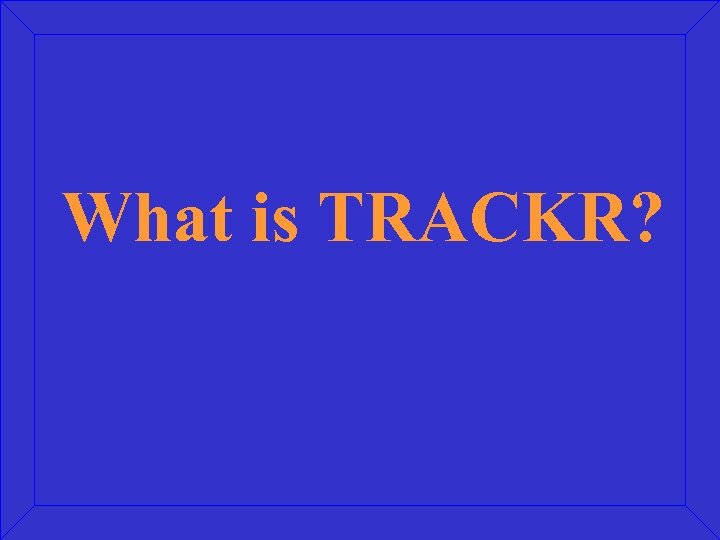 What is TRACKR?